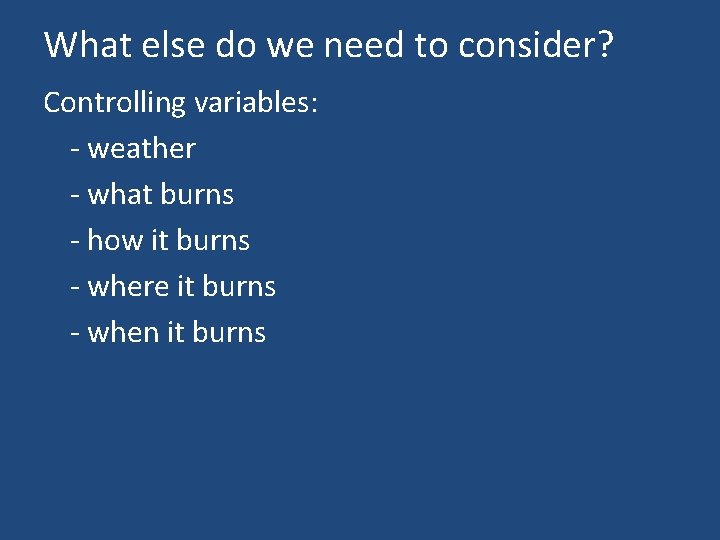 What else do we need to consider?

Controlling variables:

- weather
- what burns
- how it burns
- where it burns
- when it burns